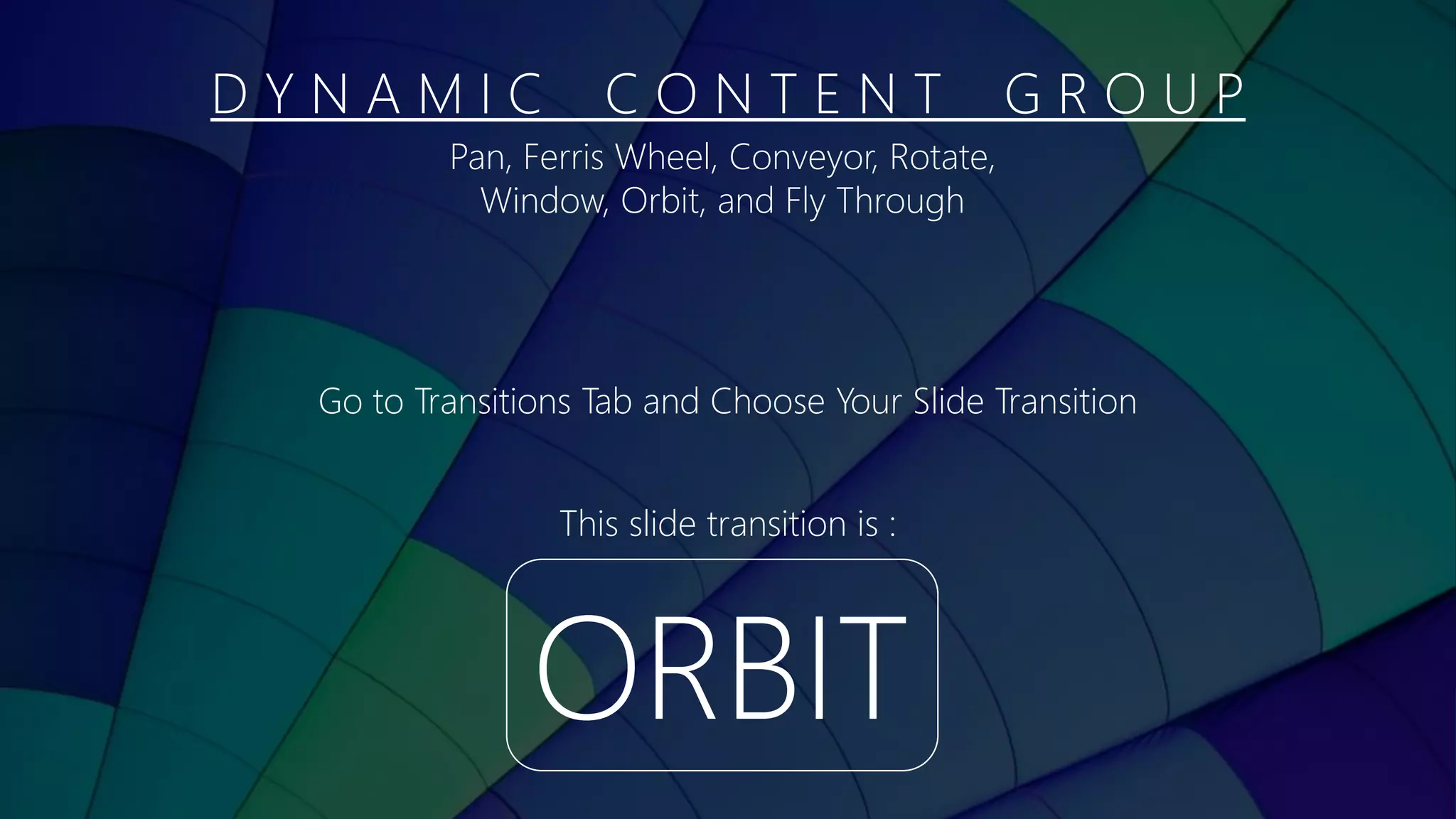 DYNAMIC CONTENT GROUP

Pan, Ferris Wheel, Conveyor, Rotate, Window, Orbit, and Fly Through

Go to Transitions Tab and Choose Your Slide Transition

This slide transition is :

ORBIT